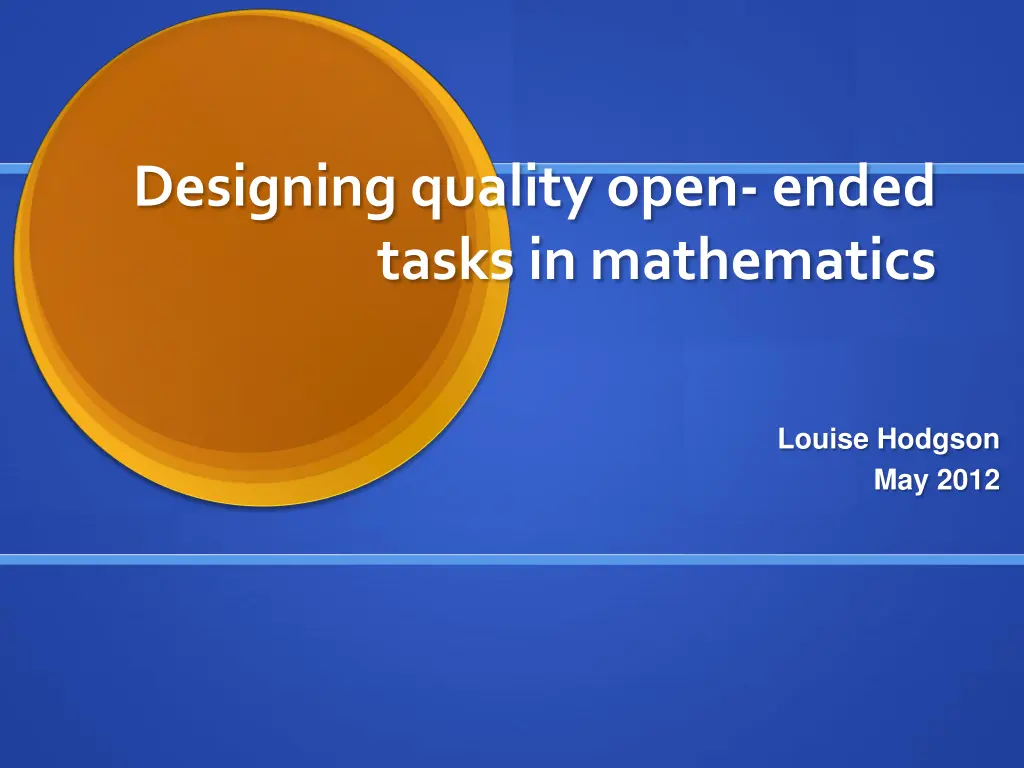 Designing quality open- ended tasks in mathematics

Louise Hodgson
May 2012